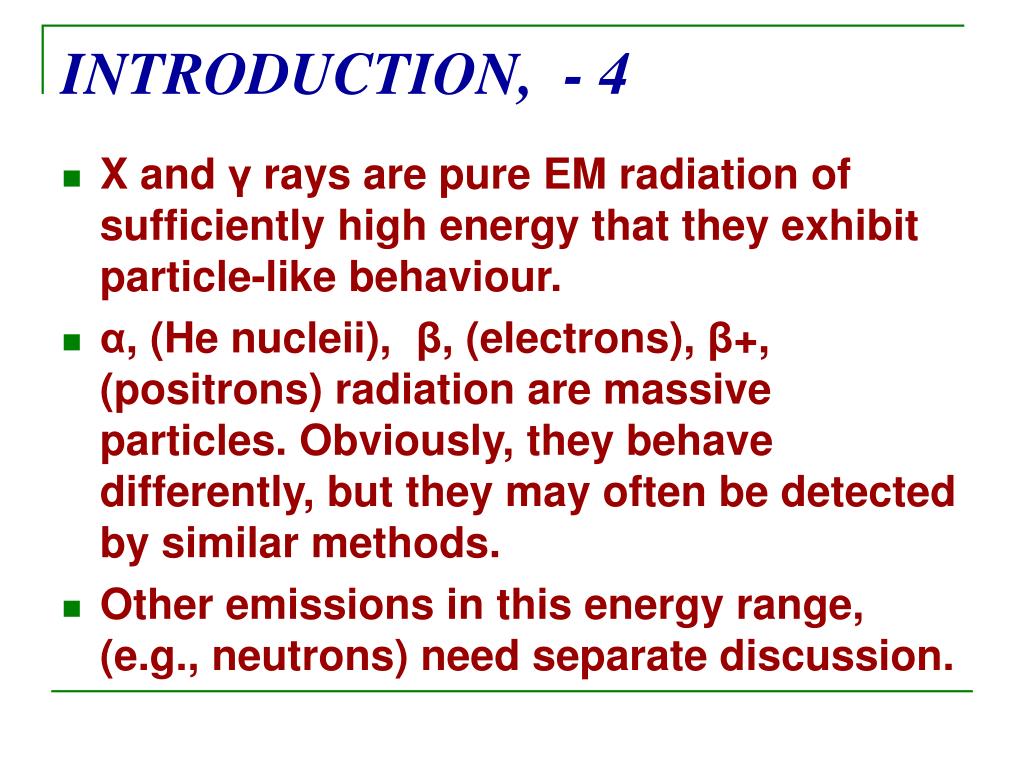 INTRODUCTION, - 4

X and γ rays are pure EM radiation of sufficiently high energy that they exhibit particle-like behaviour.

α, (He nucleii), β, (electrons), β+, (positrons) radiation are massive particles. Obviously, they behave differently, but they may often be detected by similar methods.

Other emissions in this energy range, (e.g., neutrons) need separate discussion.